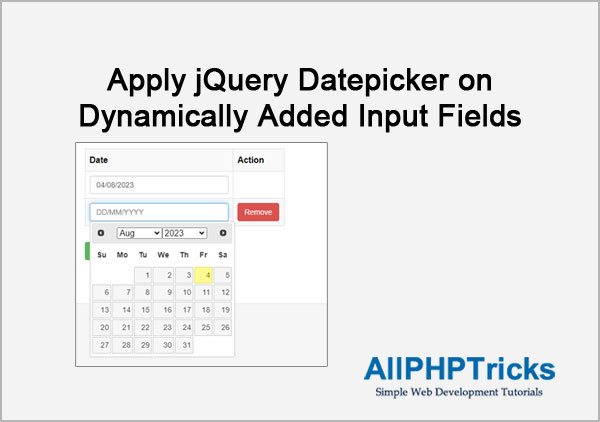 Apply jQuery Datepicker on Dynamically Added Input Fields

| Date | Action |
|---|---|
| 04/08/2023 | |
| DD/MM/YYYY | Remove |

Aug 2023

| Su | Mo | Tu | We | Th | Fr | Sa |
|---|---|---|---|---|---|---|
| | | 1 | 2 | 3 | 4 | 5 |
| 6 | 7 | 8 | 9 | 10 | 11 | 12 |
| 13 | 14 | 15 | 16 | 17 | 18 | 19 |
| 20 | 21 | 22 | 23 | 24 | 25 | 26 |
| 27 | 28 | 29 | 30 | 31 | | |

AllPHPTricks
Simple Web Development Tutorials